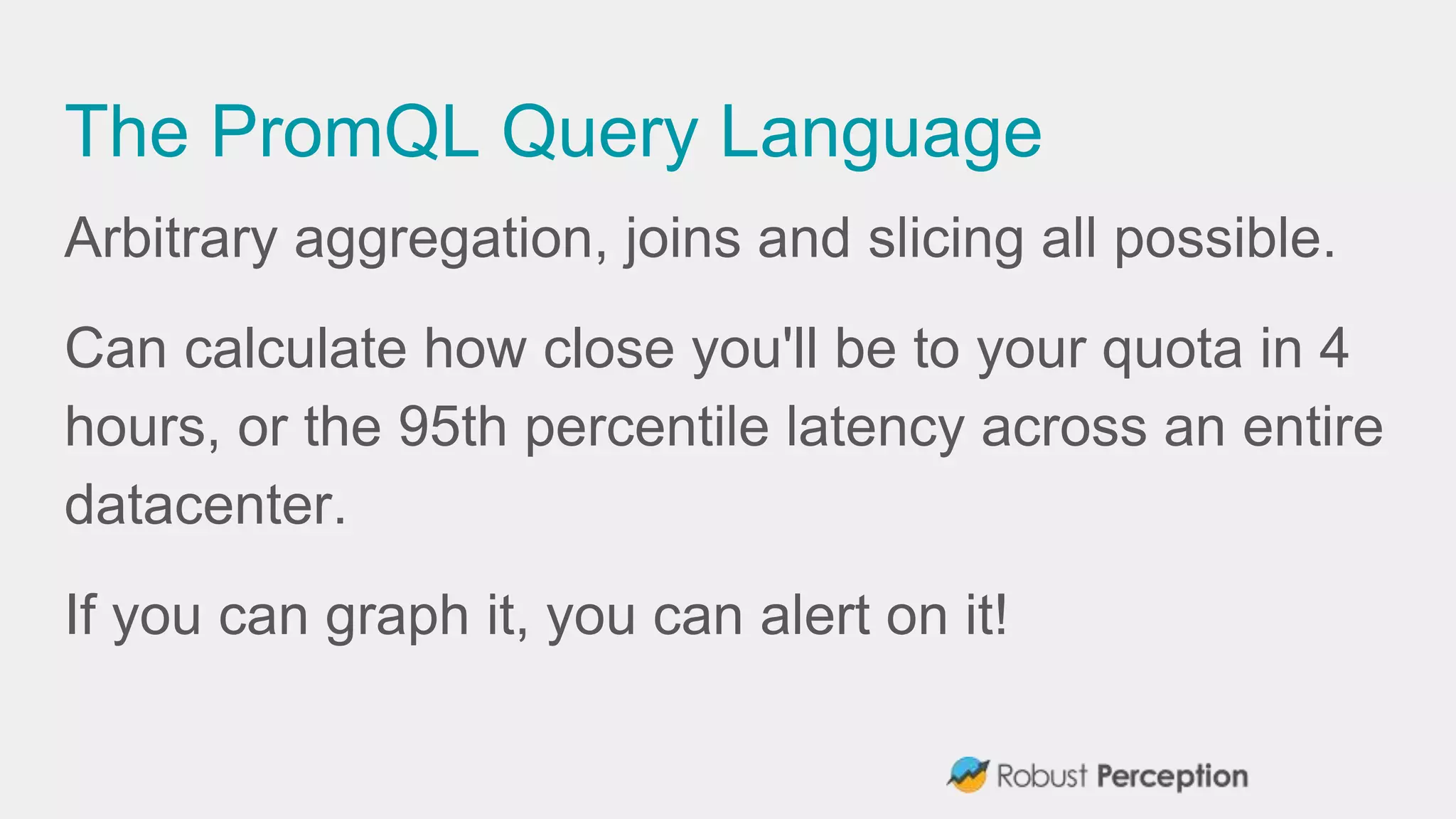 The PromQL Query Language

Arbitrary aggregation, joins and slicing all possible.

Can calculate how close you'll be to your quota in 4 hours, or the 95th percentile latency across an entire datacenter.

If you can graph it, you can alert on it!

Robust Perception